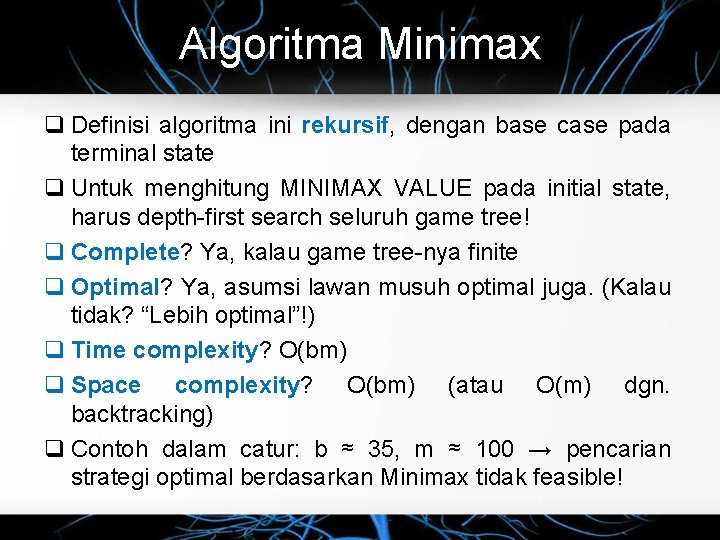 Algoritma Minimax

❑ Definisi algoritma ini rekursif, dengan base case pada terminal state

❑ Untuk menghitung MINIMAX VALUE pada initial state, harus depth-first search seluruh game tree!

❑ Complete? Ya, kalau game tree-nya finite

❑ Optimal? Ya, asumsi lawan musuh optimal juga. (Kalau tidak? “Lebih optimal”!)

❑ Time complexity? O(bm)

❑ Space complexity? O(bm) (atau O(m) dgn. backtracking)

❑ Contoh dalam catur: b ≈ 35, m ≈ 100 → pencarian strategi optimal berdasarkan Minimax tidak feasible!